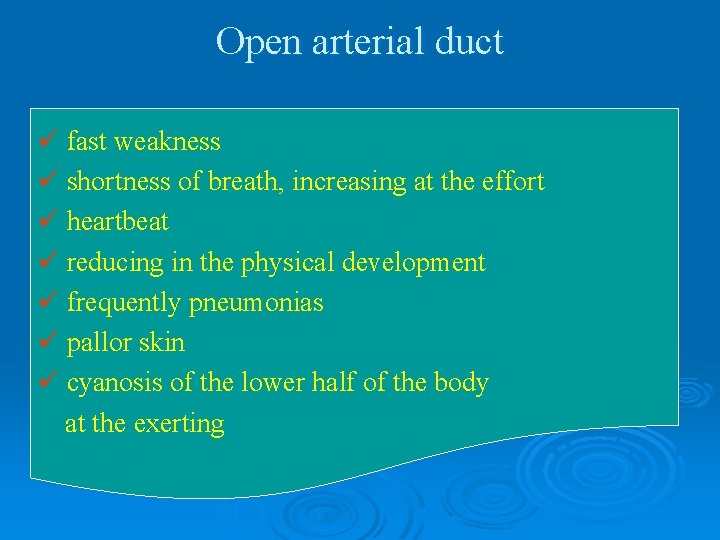 Open arterial duct

✓ fast weakness
✓ shortness of breath, increasing at the effort
✓ heartbeat
✓ reducing in the physical development
✓ frequently pneumonias
✓ pallor skin
✓ cyanosis of the lower half of the body at the exerting